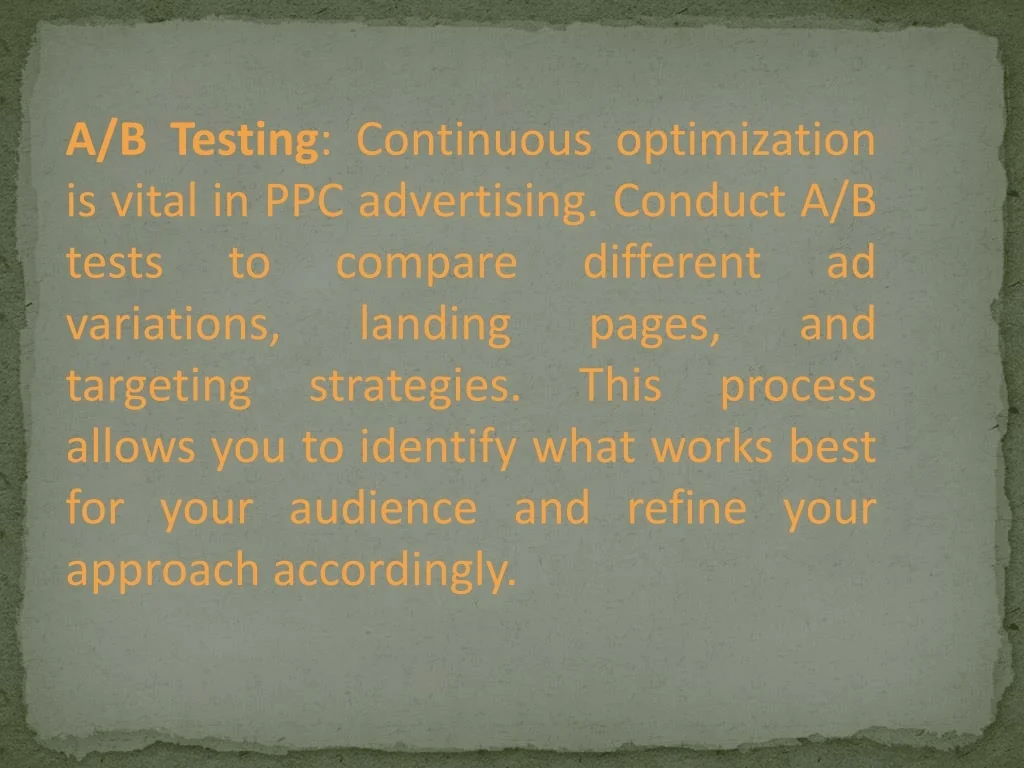 A/B Testing: Continuous optimization is vital in PPC advertising. Conduct A/B tests to compare different ad variations, landing pages, and targeting strategies. This process allows you to identify what works best for your audience and refine your approach accordingly.